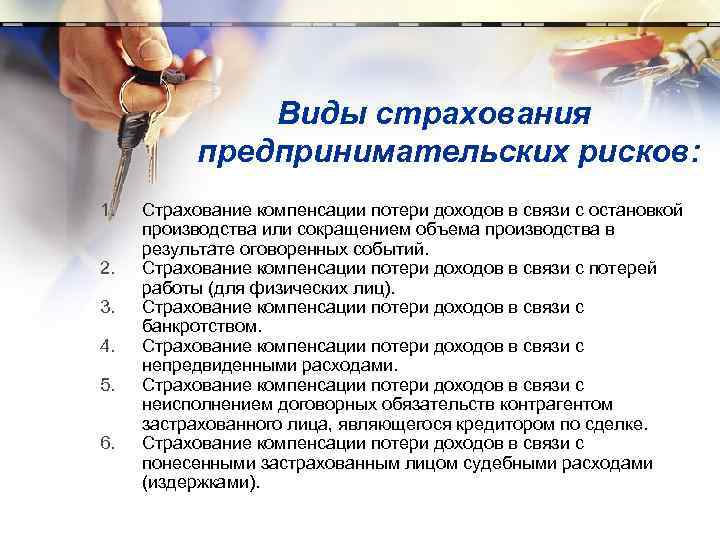 Виды страхования предпринимательских рисков:

1. Страхование компенсации потери доходов в связи с остановкой производства или сокращением объема производства в результате оговоренных событий.
2. Страхование компенсации потери доходов в связи с потерей работы (для физических лиц).
3. Страхование компенсации потери доходов в связи с банкротством.
4. Страхование компенсации потери доходов в связи с непредвиденными расходами.
5. Страхование компенсации потери доходов в связи с неисполнением договорных обязательств контрагентом застрахованного лица, являющегося кредитором по сделке.
6. Страхование компенсации потери доходов в связи с понесенными застрахованным лицом судебными расходами (издержками).